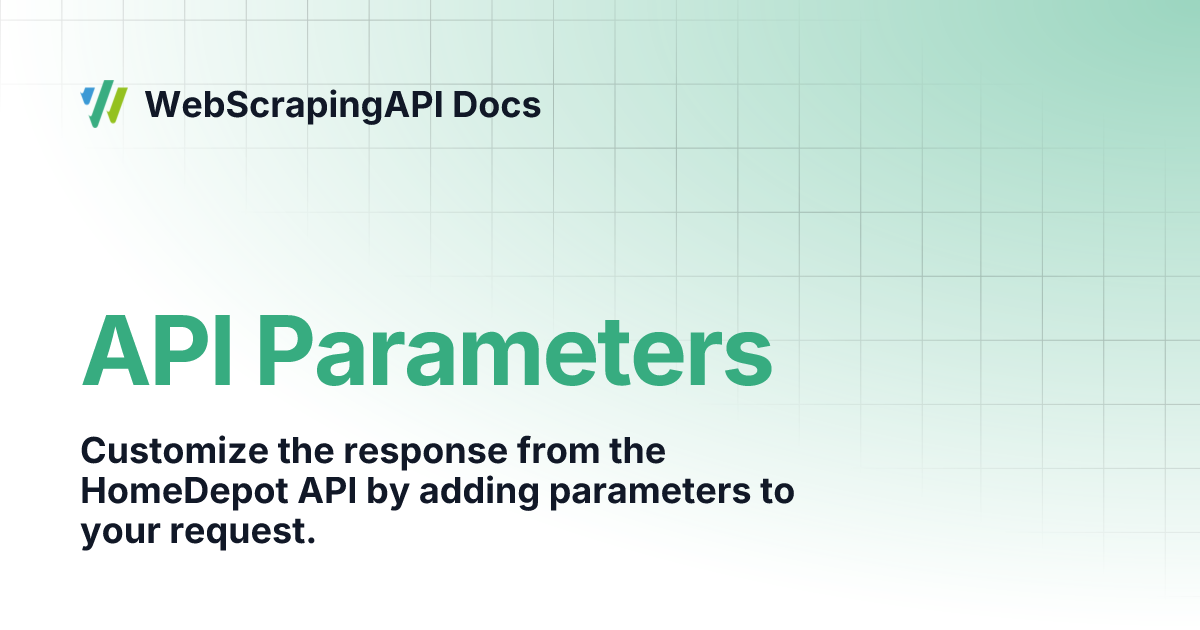 WebScrapingAPI Docs

API Parameters

Customize the response from the HomeDepot API by adding parameters to your request.